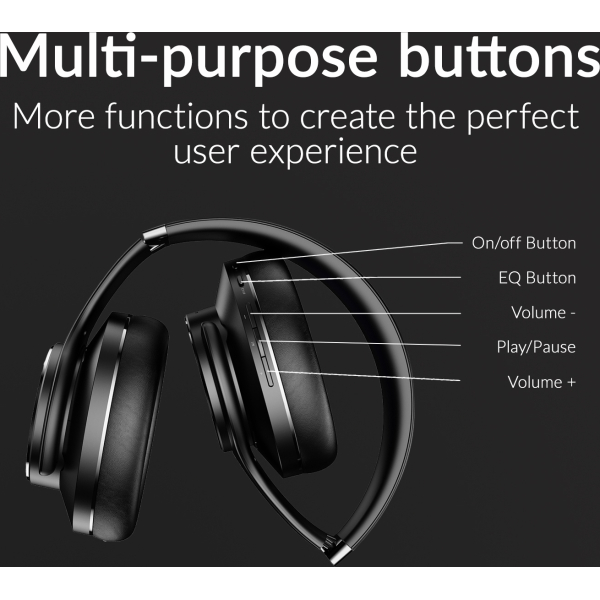 Multi-purpose buttons

More functions to create the perfect user experience

On/off Button

EQ Button

Volume -

Play/Pause

Volume +